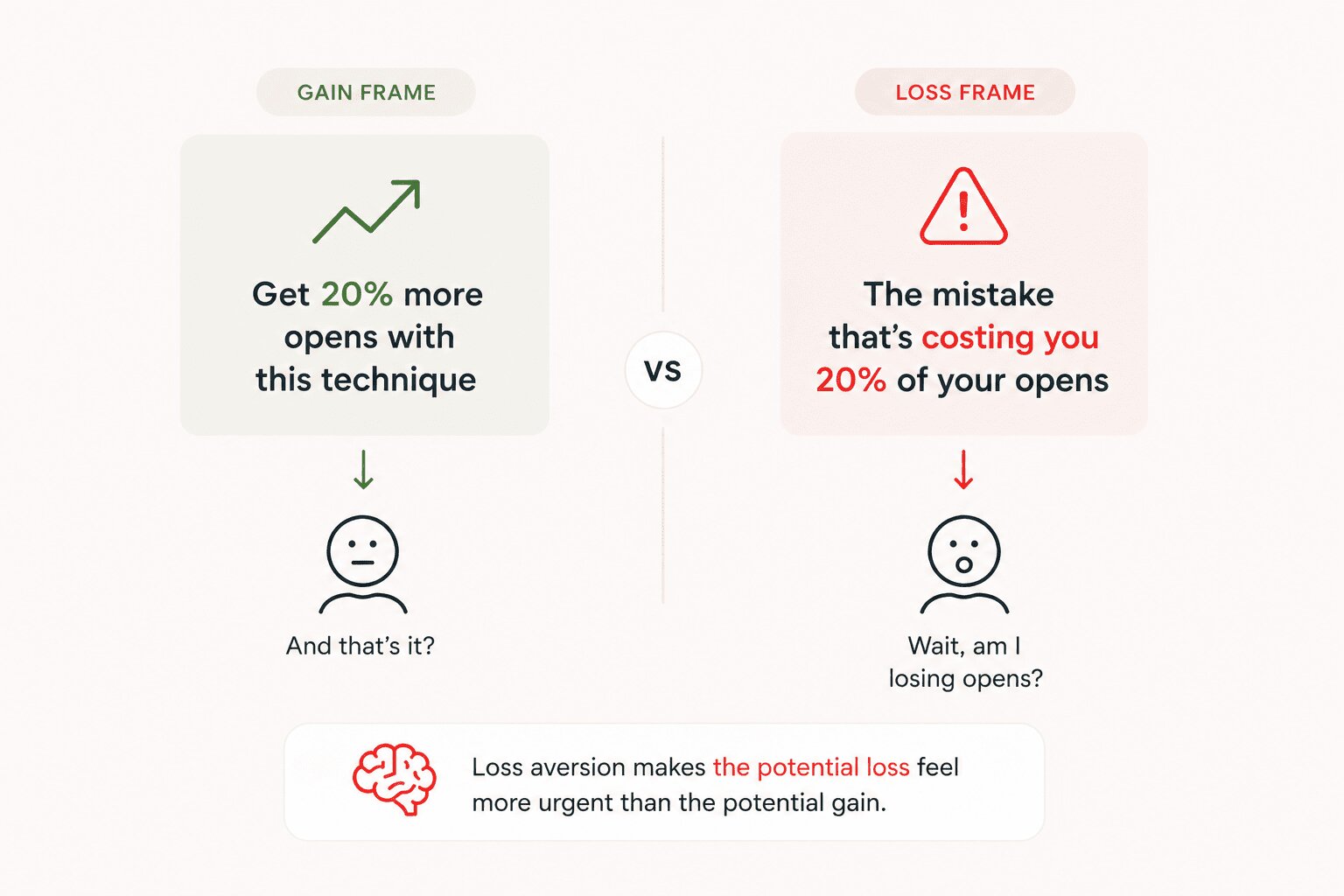 GAIN FRAME

Get 20% more opens with this technique

And that's it?

VS

LOSS FRAME

The mistake that's costing you 20% of your opens

Wait, am I losing opens?

Loss aversion makes the potential loss feel more urgent than the potential gain.